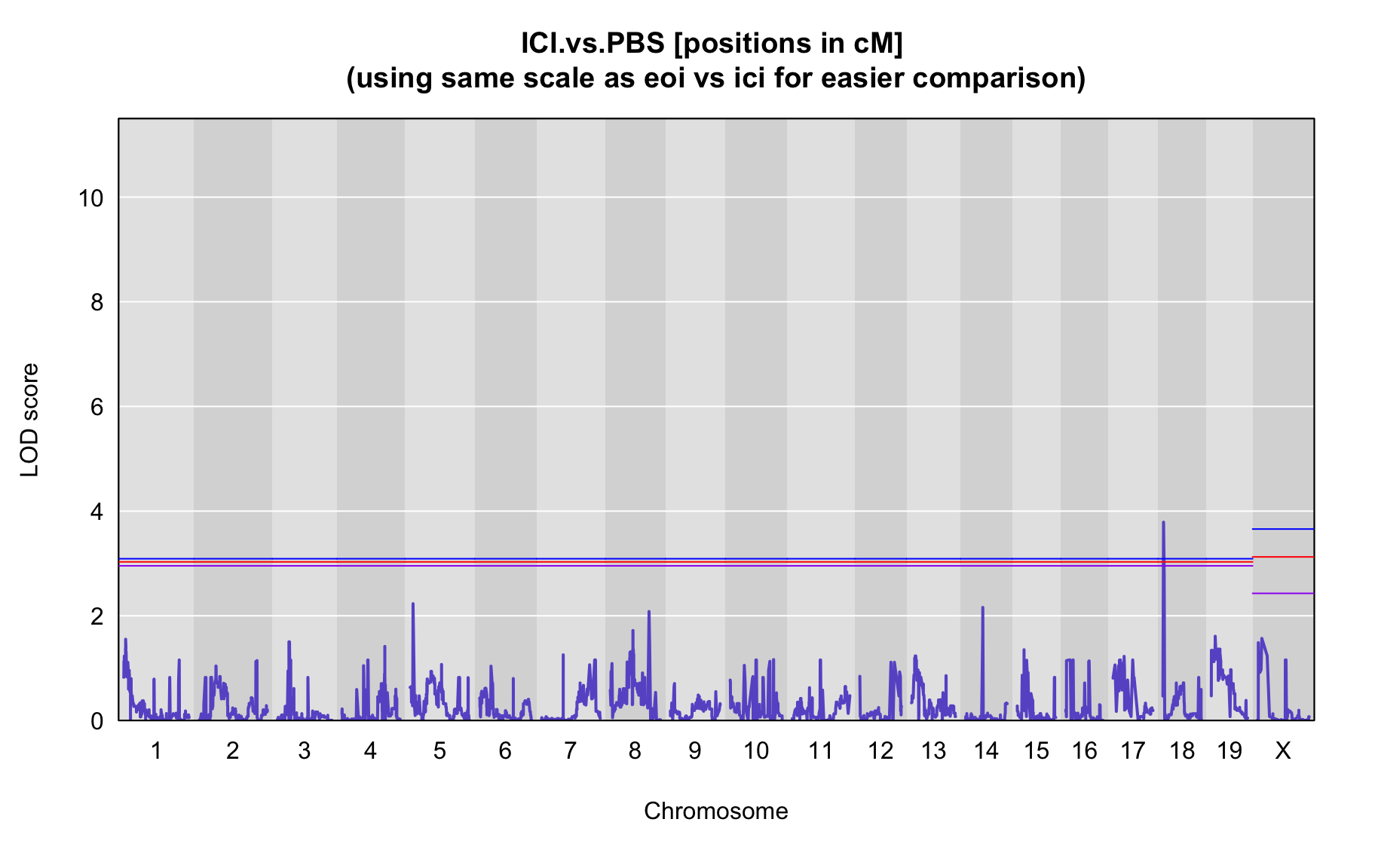 ICI.vs.PBS [positions in cM]
(using same scale as eoi vs ici for easier comparison)

LOD score

10
8
6
4
2
0

1 2 3 4 5 6 7 8 9 10 11 12 13 14 15 16 17 18 19 X

Chromosome